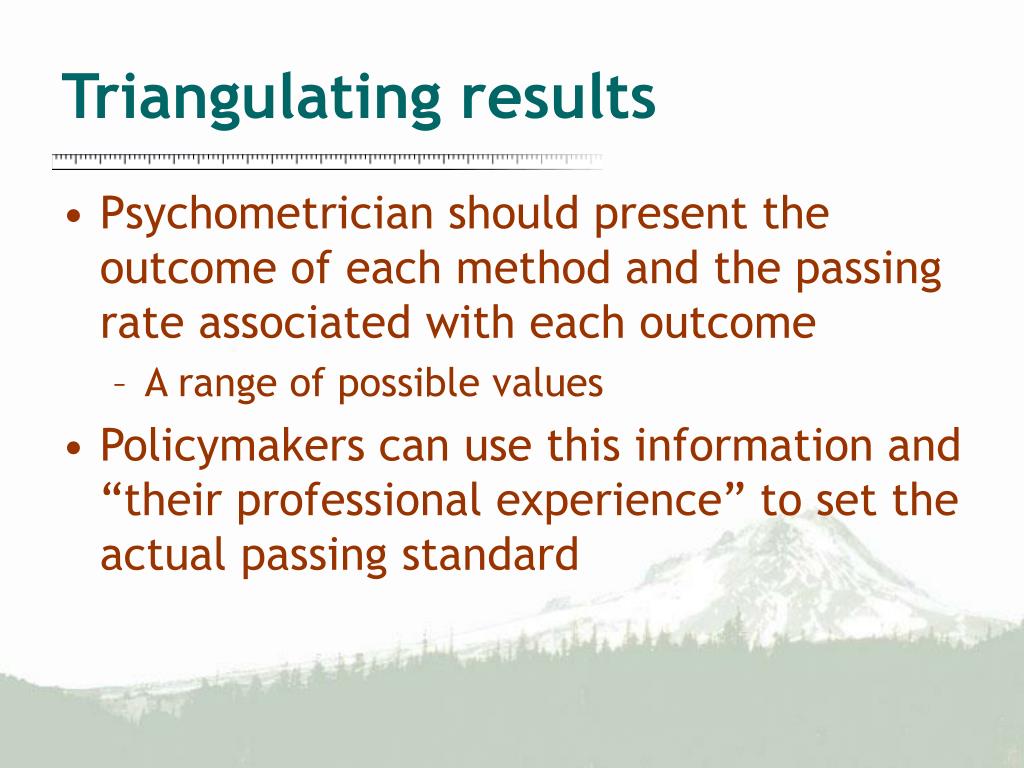 Triangulating results

• Psychometrician should present the outcome of each method and the passing rate associated with each outcome
 – A range of possible values
• Policymakers can use this information and “their professional experience” to set the actual passing standard